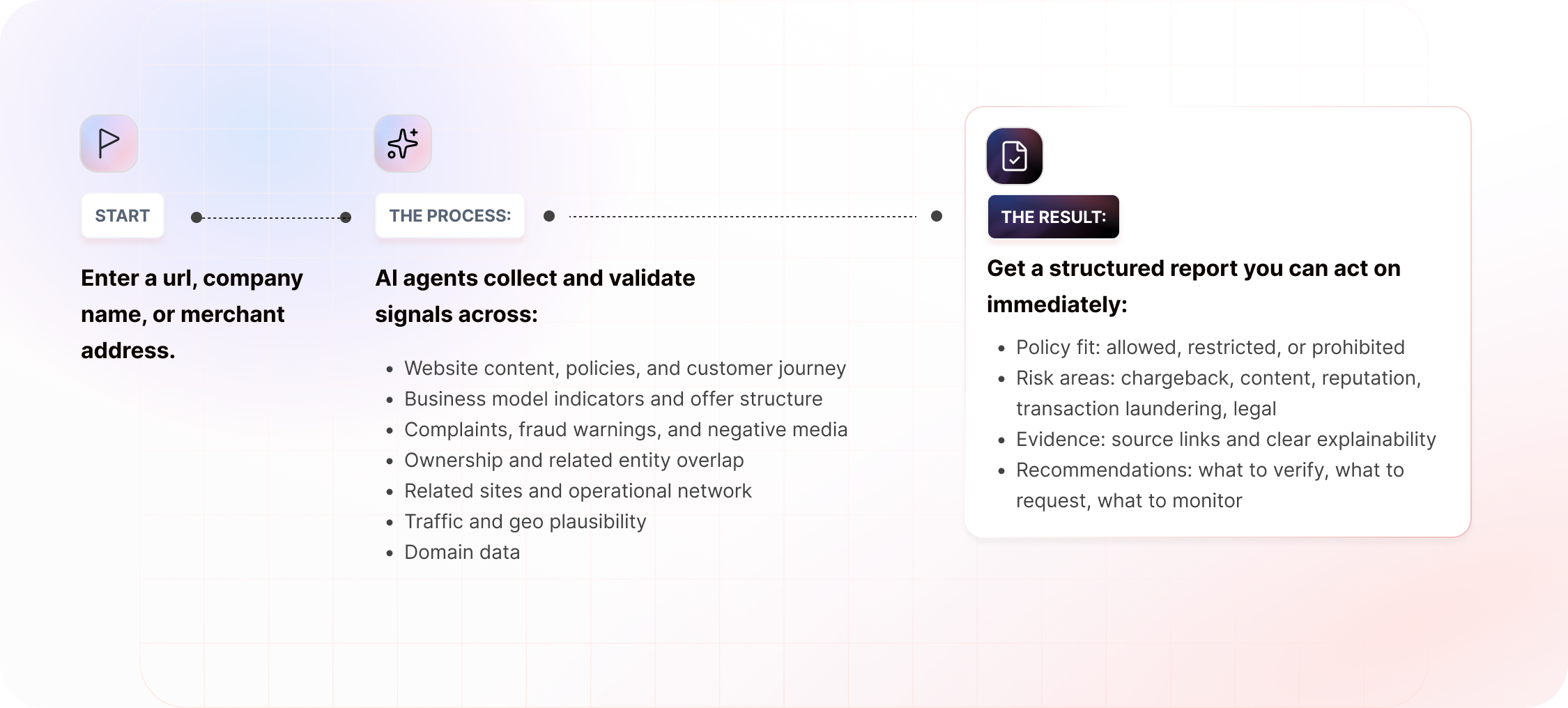 START

Enter a url, company name, or merchant address.

THE PROCESS:

AI agents collect and validate signals across:

- Website content, policies, and customer journey
- Business model indicators and offer structure
- Complaints, fraud warnings, and negative media
- Ownership and related entity overlap
- Related sites and operational network
- Traffic and geo plausibility
- Domain data

THE RESULT:

Get a structured report you can act on immediately:

- Policy fit: allowed, restricted, or prohibited
- Risk areas: chargeback, content, reputation, transaction laundering, legal
- Evidence: source links and clear explainability
- Recommendations: what to verify, what to request, what to monitor